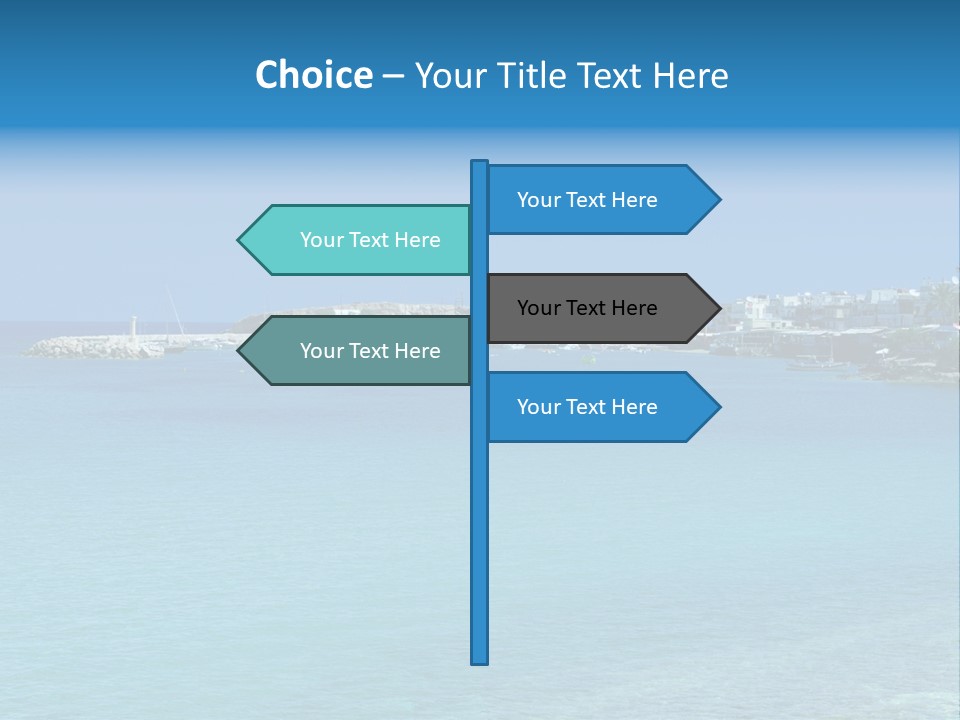 Choice – Your Title Text Here

Your Text Here

Your Text Here

Your Text Here

Your Text Here

Your Text Here